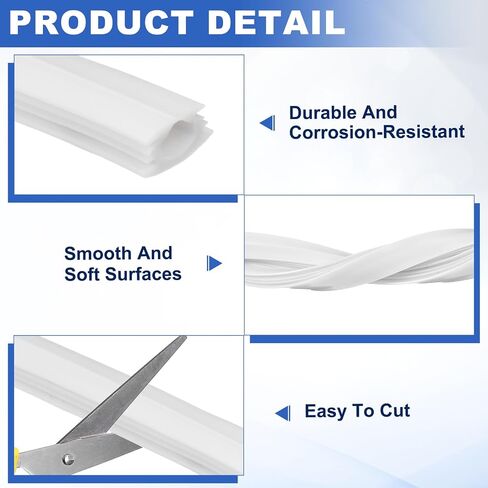 PRODUCT DETAIL

Durable And Corrosion-Resistant

Smooth And Soft Surfaces

Easy To Cut